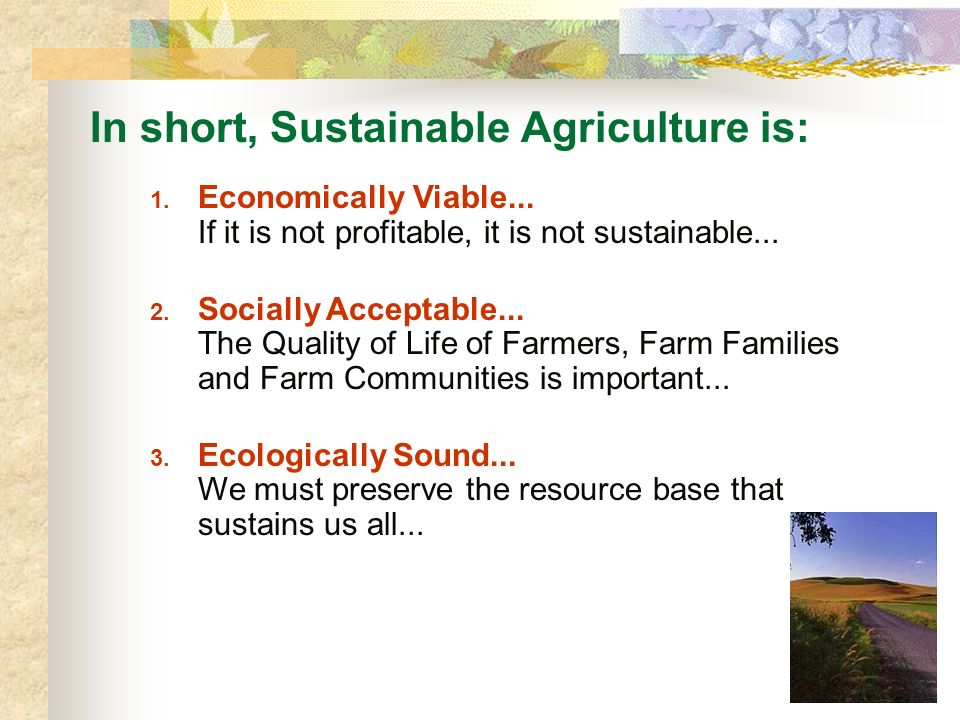 In short, Sustainable Agriculture is:

1. Economically Viable...
If it is not profitable, it is not sustainable...

2. Socially Acceptable...
The Quality of Life of Farmers, Farm Families and Farm Communities is important...

3. Ecologically Sound...
We must preserve the resource base that sustains us all...